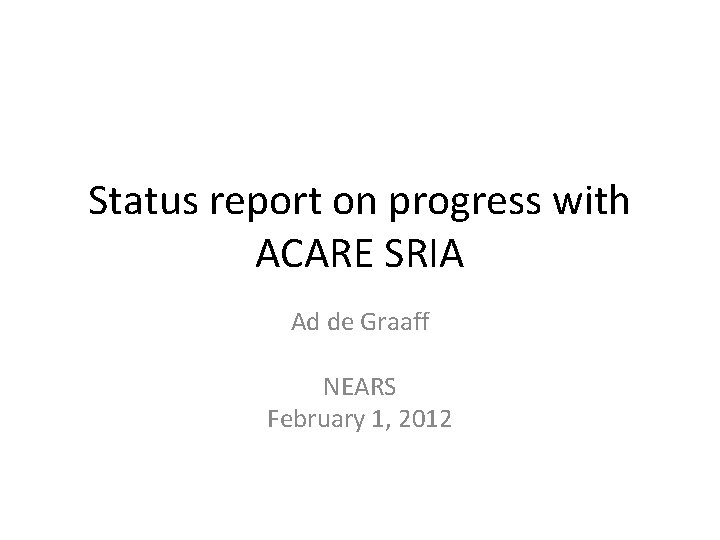 Status report on progress with ACARE SRIA

Ad de Graaff

NEARS
February 1, 2012